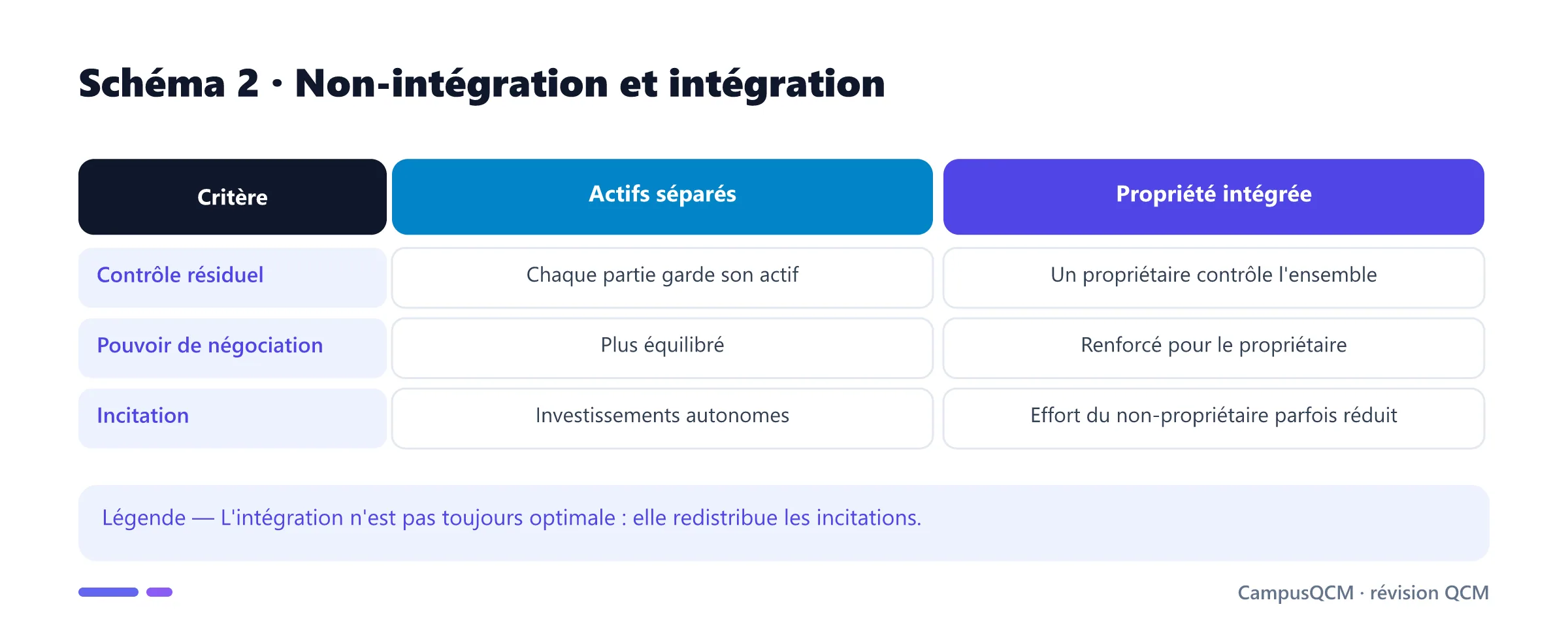 Schéma 2 · Non-intégration et intégration

| Critère | Actifs séparés | Propriété intégrée |
|---|---|---|
| Contrôle résiduel | Chaque partie garde son actif | Un propriétaire contrôle l'ensemble |
| Pouvoir de négociation | Plus équilibré | Renforcé pour le propriétaire |
| Incitation | Investissements autonomes | Effort du non-propriétaire parfois réduit |

Légende — L'intégration n'est pas toujours optimale : elle redistribue les incitations.

CampusQCM · révision QCM